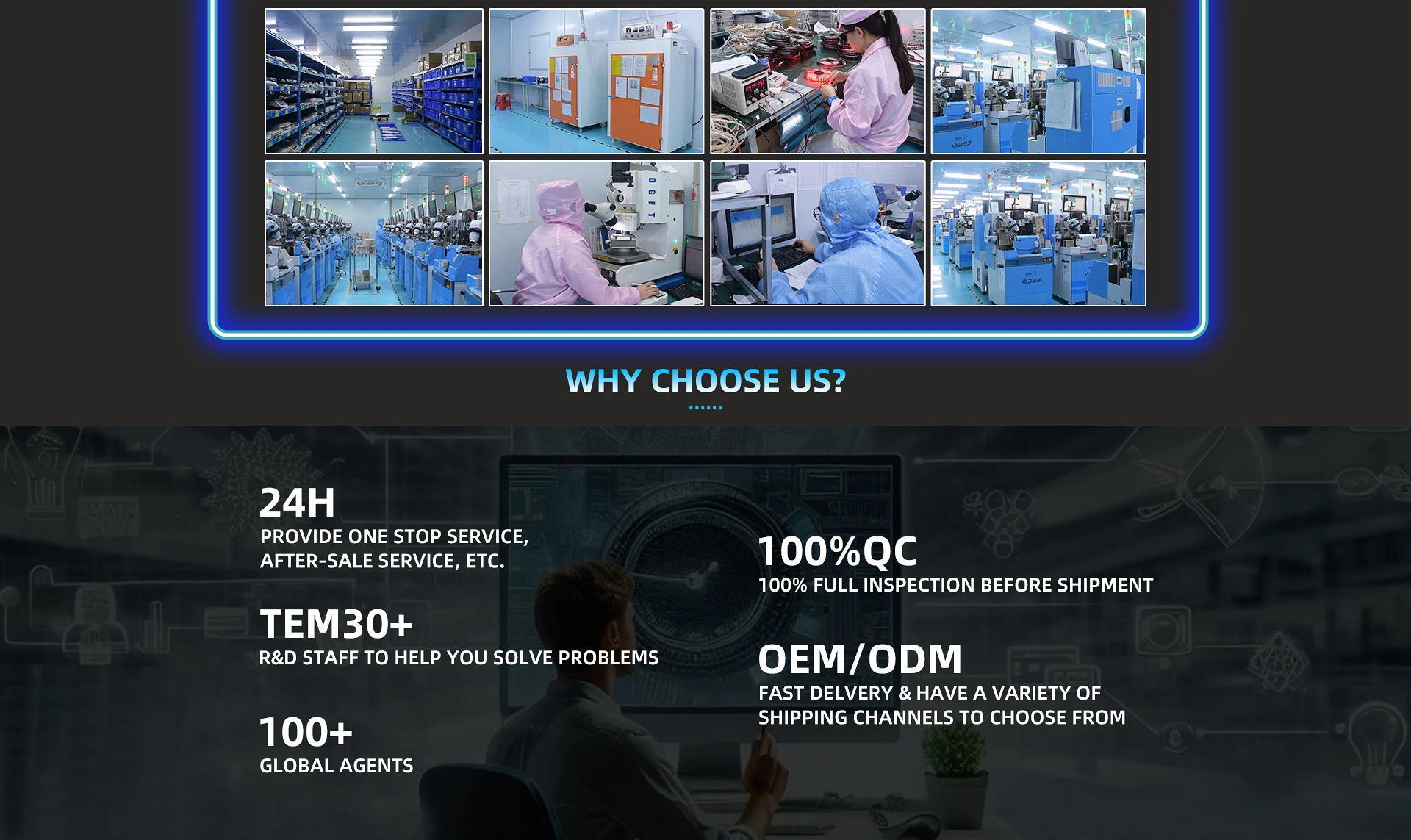 WHY CHOOSE US?

24H
PROVIDE ONE STOP SERVICE, AFTER-SALE SERVICE, ETC.

TEM30+
R&D STAFF TO HELP YOU SOLVE PROBLEMS

100+
GLOBAL AGENTS

100%QC
100% FULL INSPECTION BEFORE SHIPMENT

OEM/ODM
FAST DELVERY & HAVE A VARIETY OF SHIPPING CHANNELS TO CHOOSE FROM